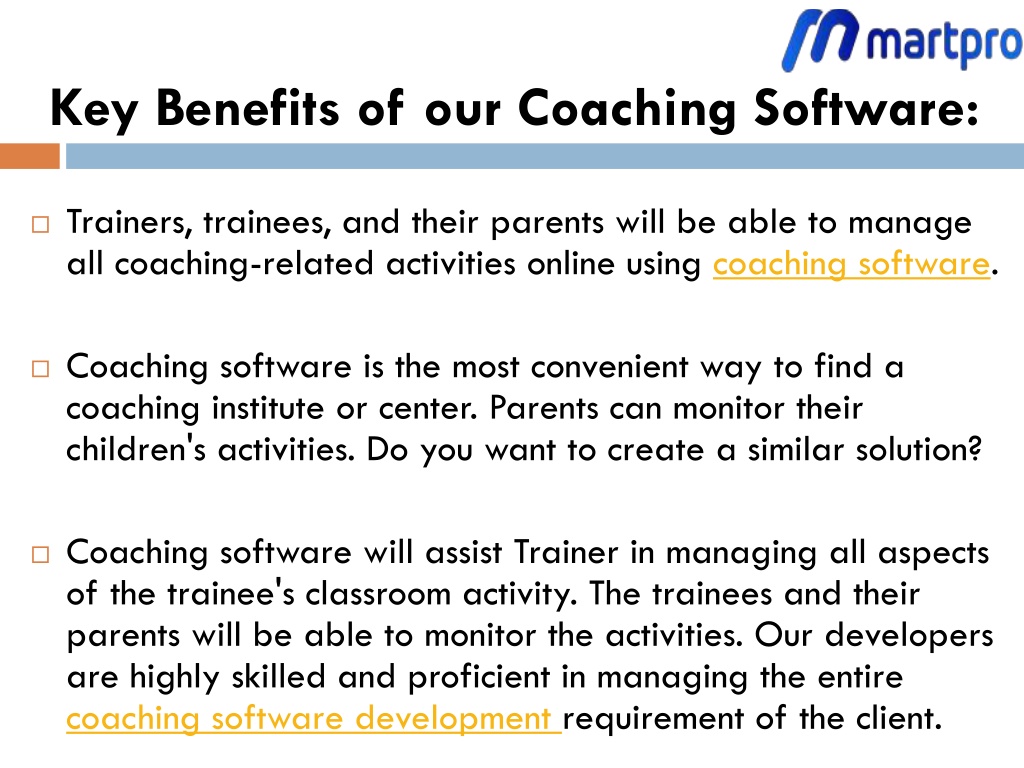 martpro

Key Benefits of our Coaching Software:

Trainers, trainees, and their parents will be able to manage all coaching-related activities online using coaching software.

Coaching software is the most convenient way to find a coaching institute or center. Parents can monitor their children's activities. Do you want to create a similar solution?

Coaching software will assist Trainer in managing all aspects of the trainee's classroom activity. The trainees and their parents will be able to monitor the activities. Our developers are highly skilled and proficient in managing the entire coaching software development requirement of the client.